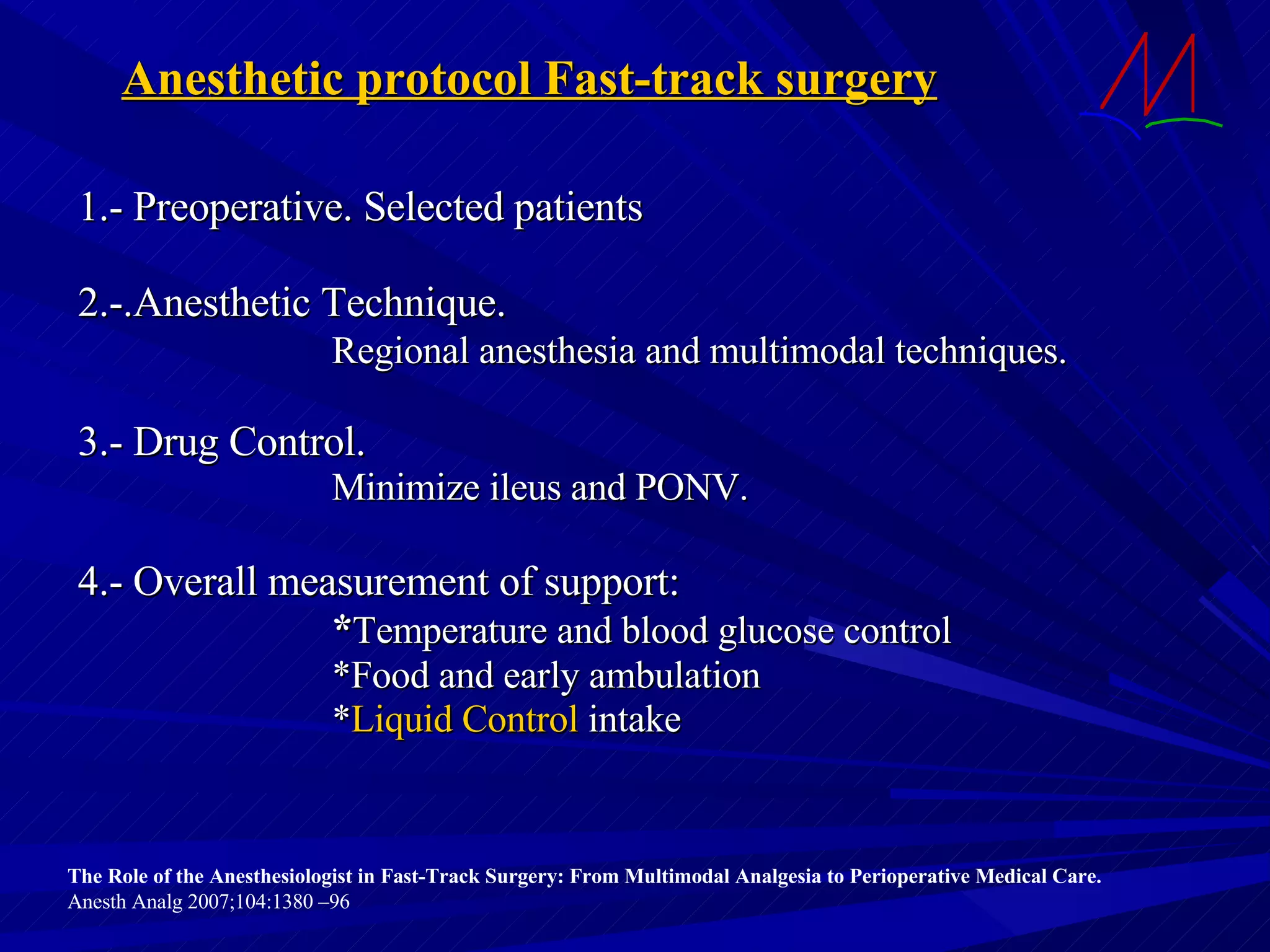 Anesthetic protocol Fast-track surgery

1.- Preoperative. Selected patients

2.-.Anesthetic Technique.
Regional anesthesia and multimodal techniques.

3.- Drug Control.
Minimize ileus and PONV.

4.- Overall measurement of support:
*Temperature and blood glucose control
*Food and early ambulation
*Liquid Control intake

The Role of the Anesthesiologist in Fast-Track Surgery: From Multimodal Analgesia to Perioperative Medical Care.
Anesth Analg 2007;104:1380 –96